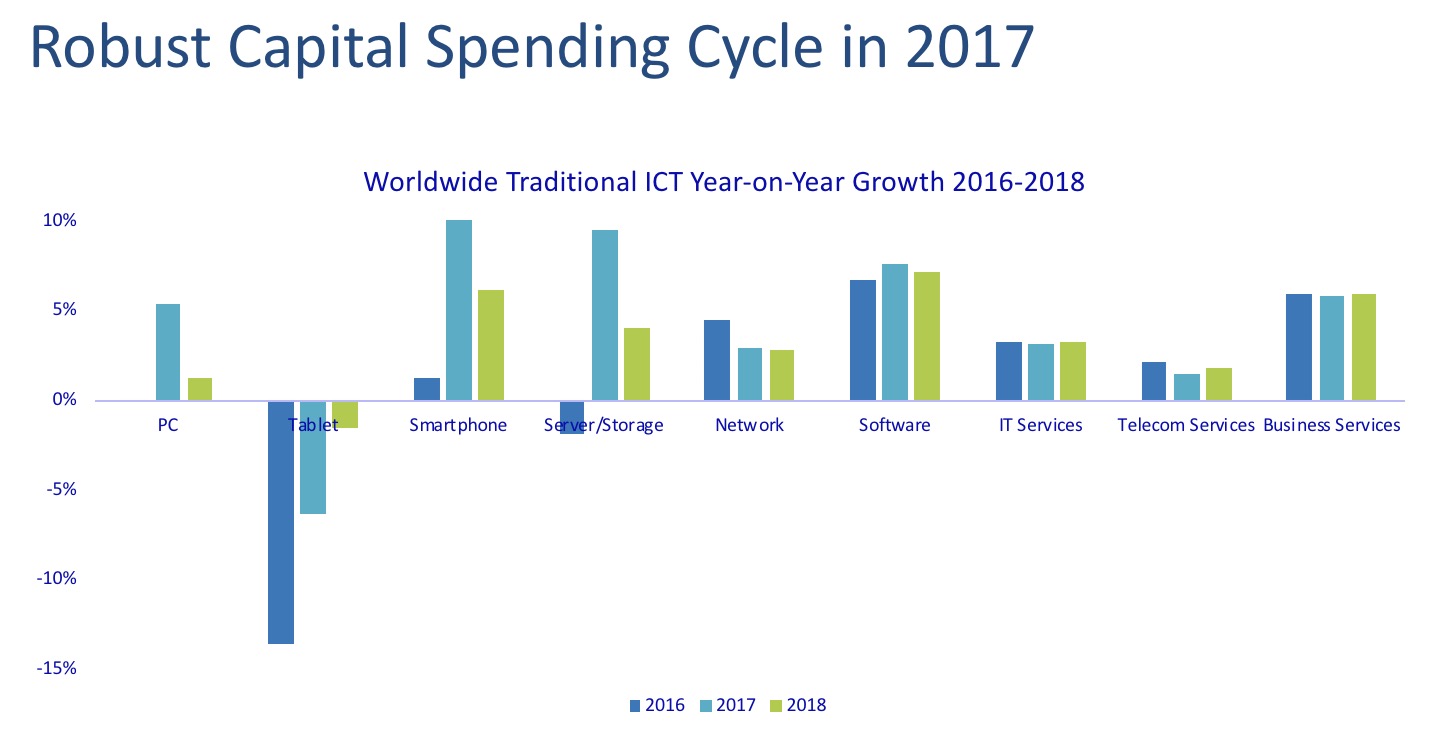 Robust Capital Spending Cycle in 2017

Worldwide Traditional ICT Year-on-Year Growth 2016-2018

10%
5%
0%
-5%
-10%
-15%

PC
Tablet
Smartphone
Server/Storage
Network
Software
IT Services
Telecom Services
Business Services

2016 2017 2018